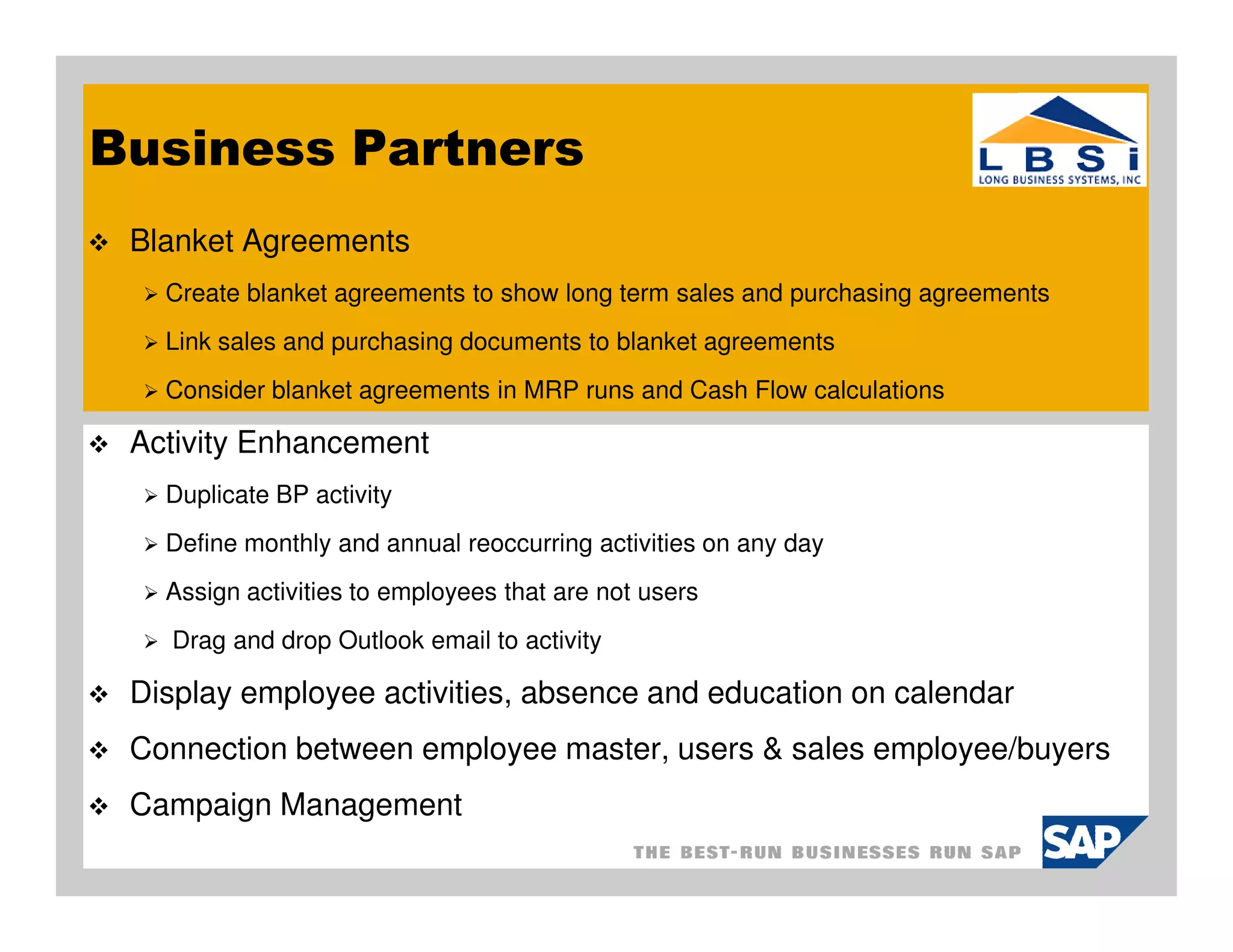 Business Partners

L B S i
LONG BUSINESS SYSTEMS, INC

❖ Blanket Agreements

➢ Create blanket agreements to show long term sales and purchasing agreements

➢ Link sales and purchasing documents to blanket agreements

➢ Consider blanket agreements in MRP runs and Cash Flow calculations

❖ Activity Enhancement

➢ Duplicate BP activity

➢ Define monthly and annual reoccurring activities on any day

➢ Assign activities to employees that are not users

➢ Drag and drop Outlook email to activity

❖ Display employee activities, absence and education on calendar

❖ Connection between employee master, users & sales employee/buyers

❖ Campaign Management

THE BEST-RUN BUSINESSES RUN SAP

SAP